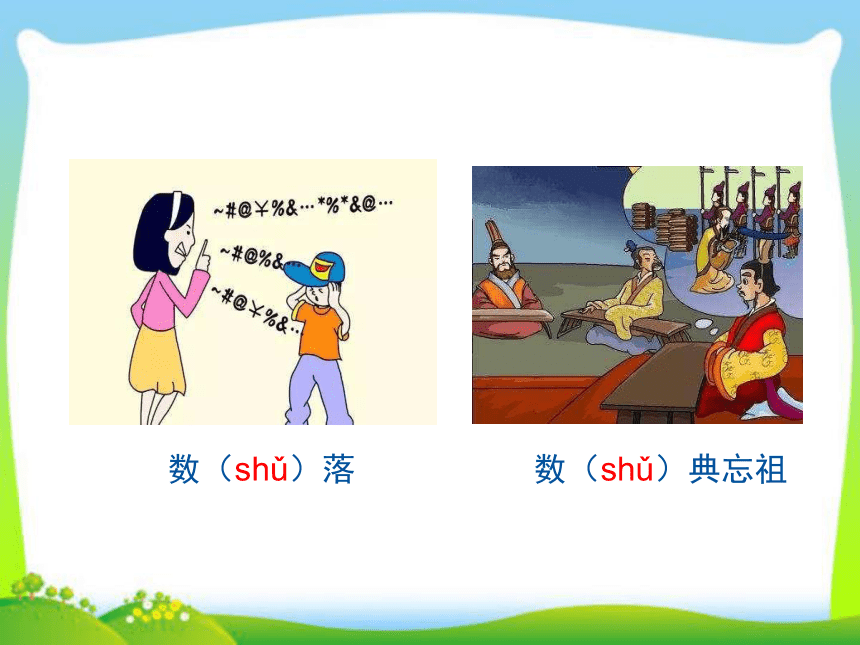 ~#@￥%&…*%*&@…

~#@%&

~#@￥%&…

数（shǔ）落

数（shǔ）典忘祖